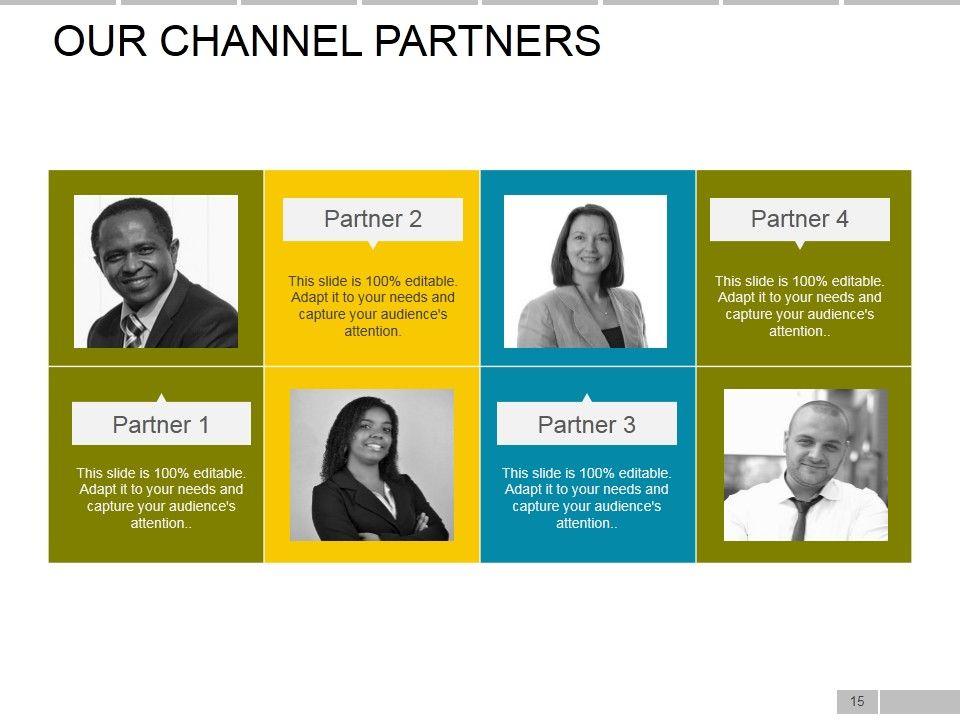 OUR CHANNEL PARTNERS

Partner 2

This slide is 100% editable. Adapt it to your needs and capture your audience's attention.

Partner 4

This slide is 100% editable. Adapt it to your needs and capture your audience's attention..

Partner 1

This slide is 100% editable. Adapt it to your needs and capture your audience's attention..

Partner 3

This slide is 100% editable. Adapt it to your needs and capture your audience's attention..

15